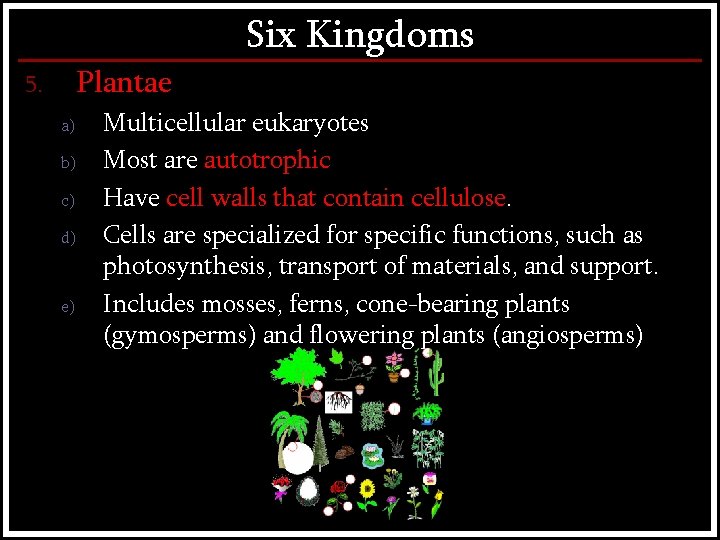 Six Kingdoms

5. Plantae

a) Multicellular eukaryotes

b) Most are autotrophic

c) Have cell walls that contain cellulose.

d) Cells are specialized for specific functions, such as photosynthesis, transport of materials, and support.

e) Includes mosses, ferns, cone-bearing plants (gymosperms) and flowering plants (angiosperms)